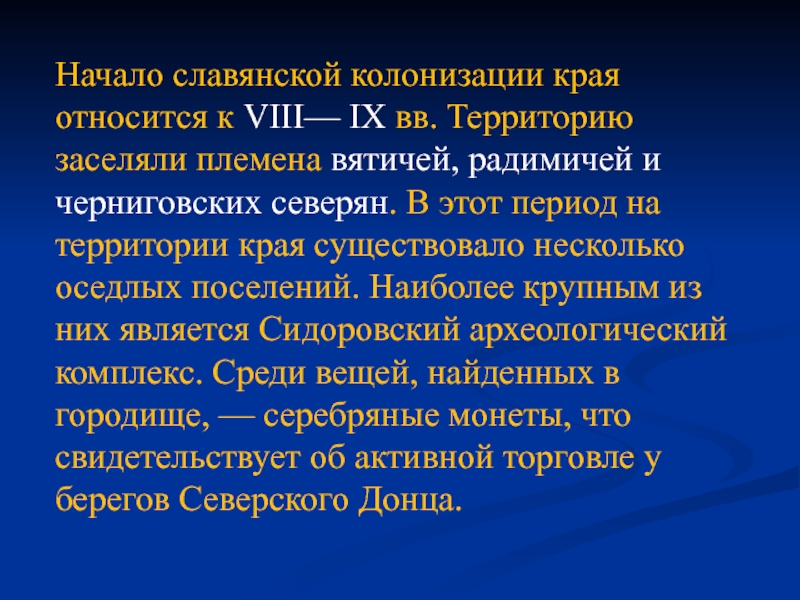 Начало славянской колонизации края относится к VIII— IX вв. Территорию заселяли племена вятичей, радимичей и черниговских северян. В этот период на территории края существовало несколько оседлых поселений. Наиболее крупным из них является Сидоровский археологический комплекс. Среди вещей, найденных в городище, — серебряные монеты, что свидетельствует об активной торговле у берегов Северского Донца.